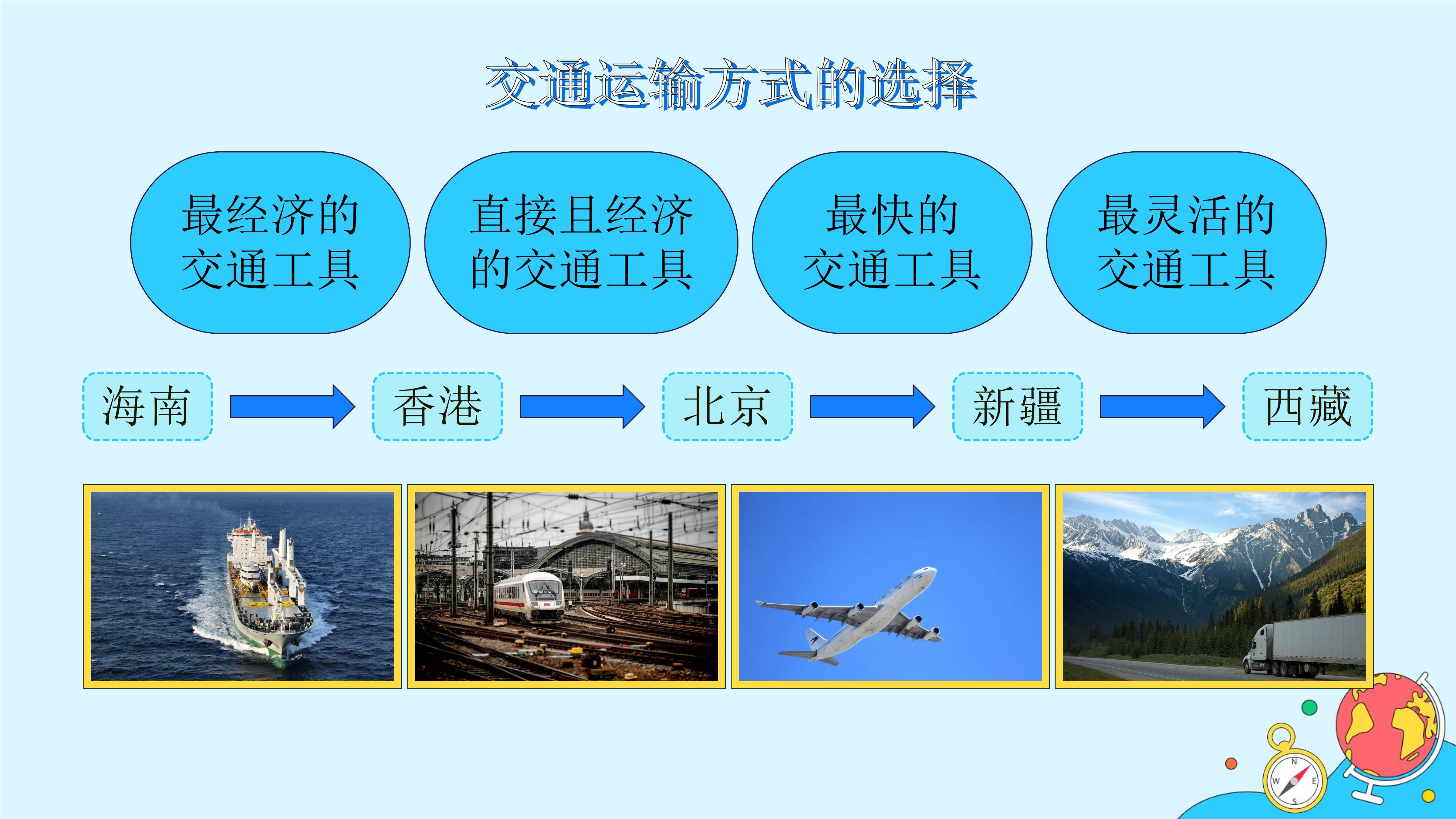 交通运输方式的选择

最经济的交通工具

直接且经济的交通工具

最快的交通工具

最灵活的交通工具

海南

香港

北京

新疆

西藏

N
W
E
S